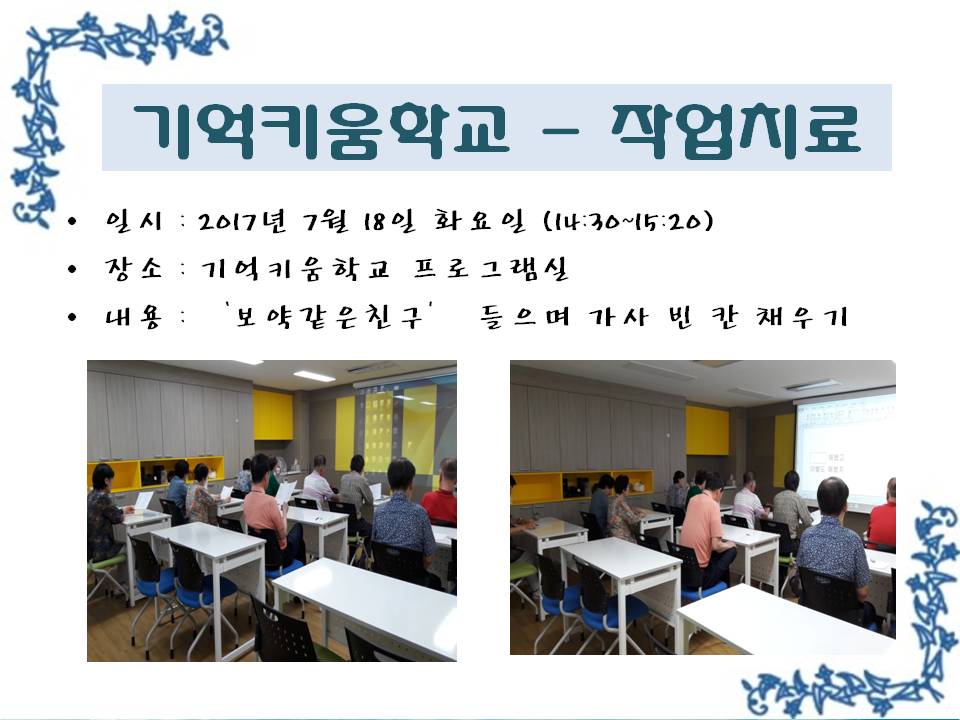 기억키움학교 – 작업치료

• 일시 : 2017년 7월 18일 화요일 (14:30~15:20)
• 장소 : 기억키움학교 프로그램실
• 내용 : '보약같은친구' 들으며 가사 빈 칸 채우기